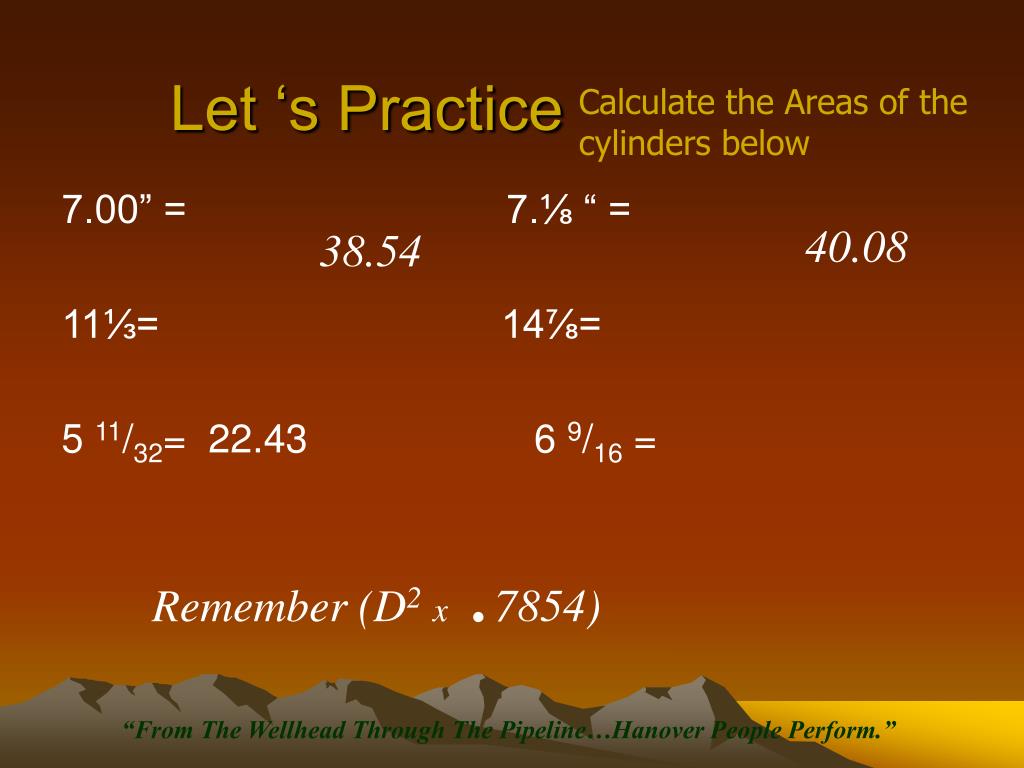 Let ‘s Practice Calculate the Areas of the cylinders below

7.00” =

38.54

7.⅛ “ =

40.08

11⅓=

14⅞=

5 $^{11}/_{32}$= 22.43

6 $^{9}/_{16}$ =

Remember ($D^2$ x .7854)

“From The Wellhead Through The Pipeline…Hanover People Perform.”